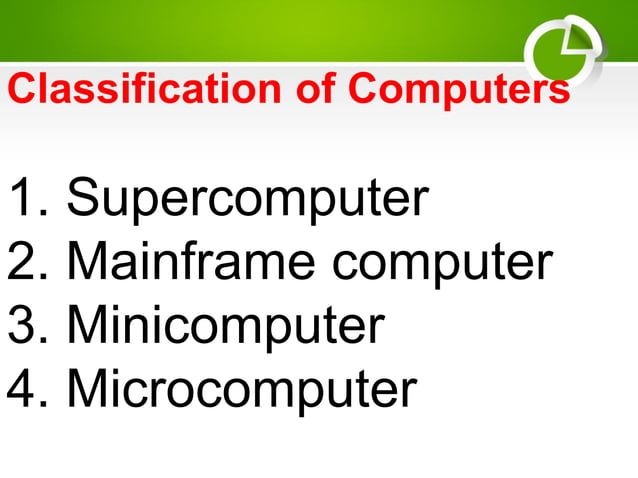 Classification of Computers

1. Supercomputer
2. Mainframe computer
3. Minicomputer
4. Microcomputer